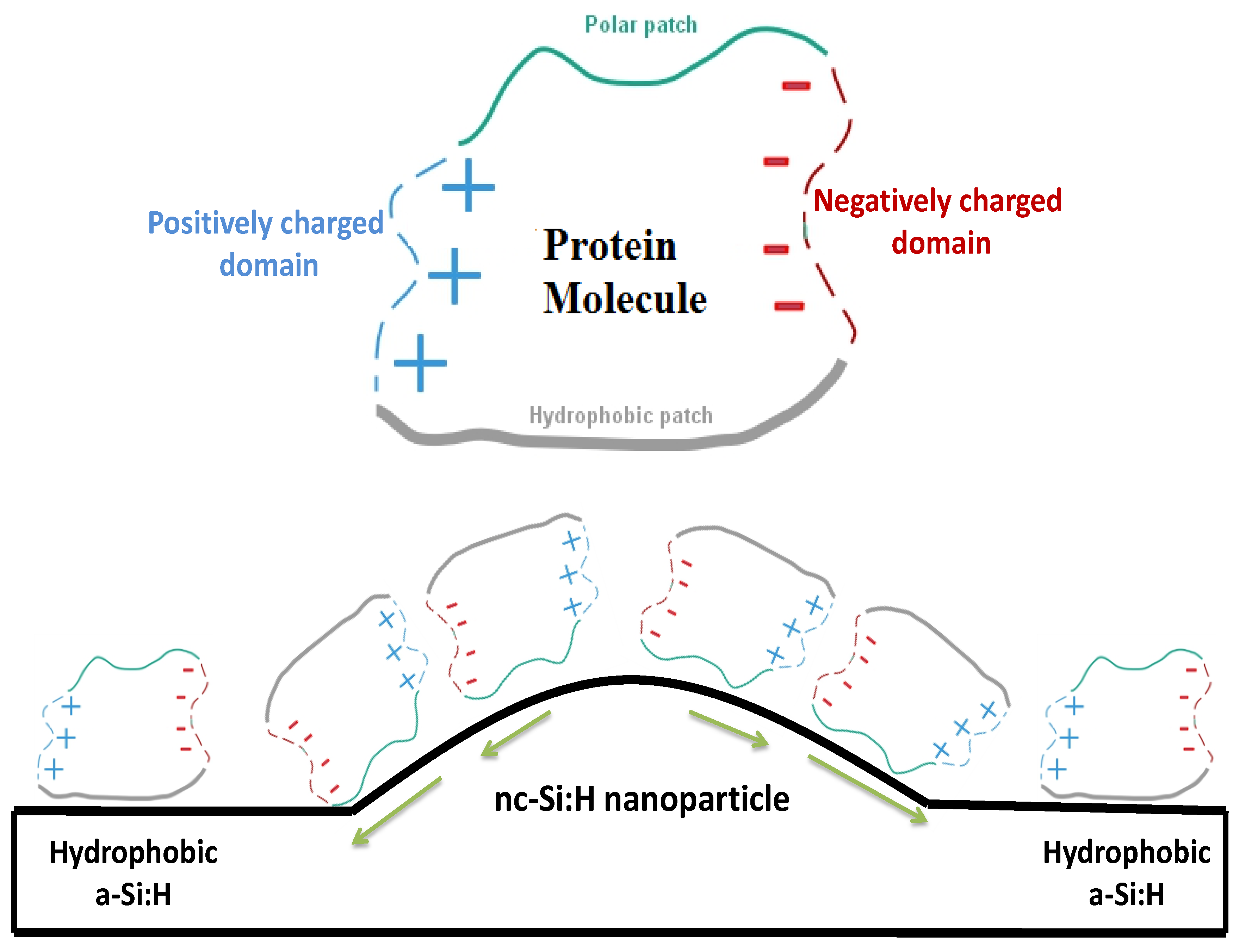 Polar patch

Positively charged domain

Protein Molecule

Negatively charged domain

Hydrophobic patch

nc-Si:H nanoparticle

Hydrophobic a-Si:H

Hydrophobic a-Si:H